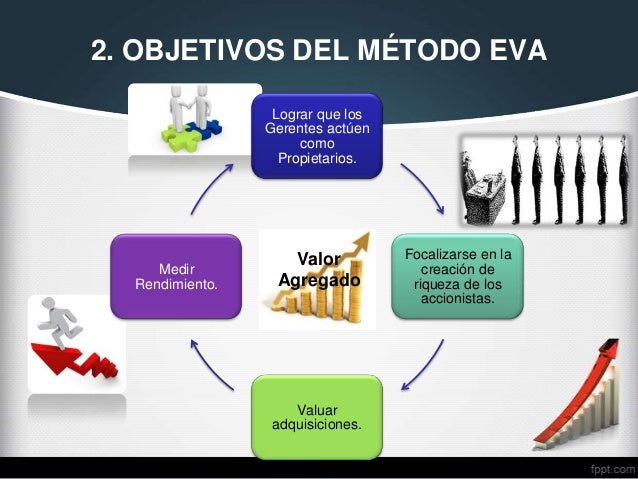 2. OBJETIVOS DEL MÉTODO EVA

Lograr que los Gerentes actúen como Propietarios.

Focalizarse en la creación de riqueza de los accionistas.

Valuar adquisiciones.

Medir Rendimiento.

Valor Agregado

fppt.com